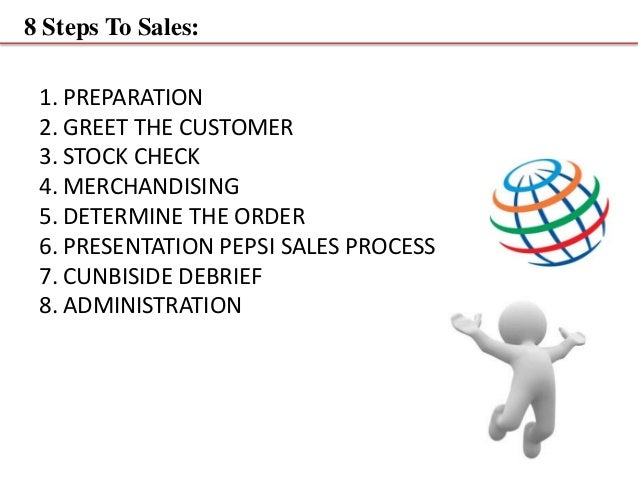 8 Steps To Sales:

1. PREPARATION
2. GREET THE CUSTOMER
3. STOCK CHECK
4. MERCHANDISING
5. DETERMINE THE ORDER
6. PRESENTATION PEPSI SALES PROCESS
7. CUNBISIDE DEBRIEF
8. ADMINISTRATION